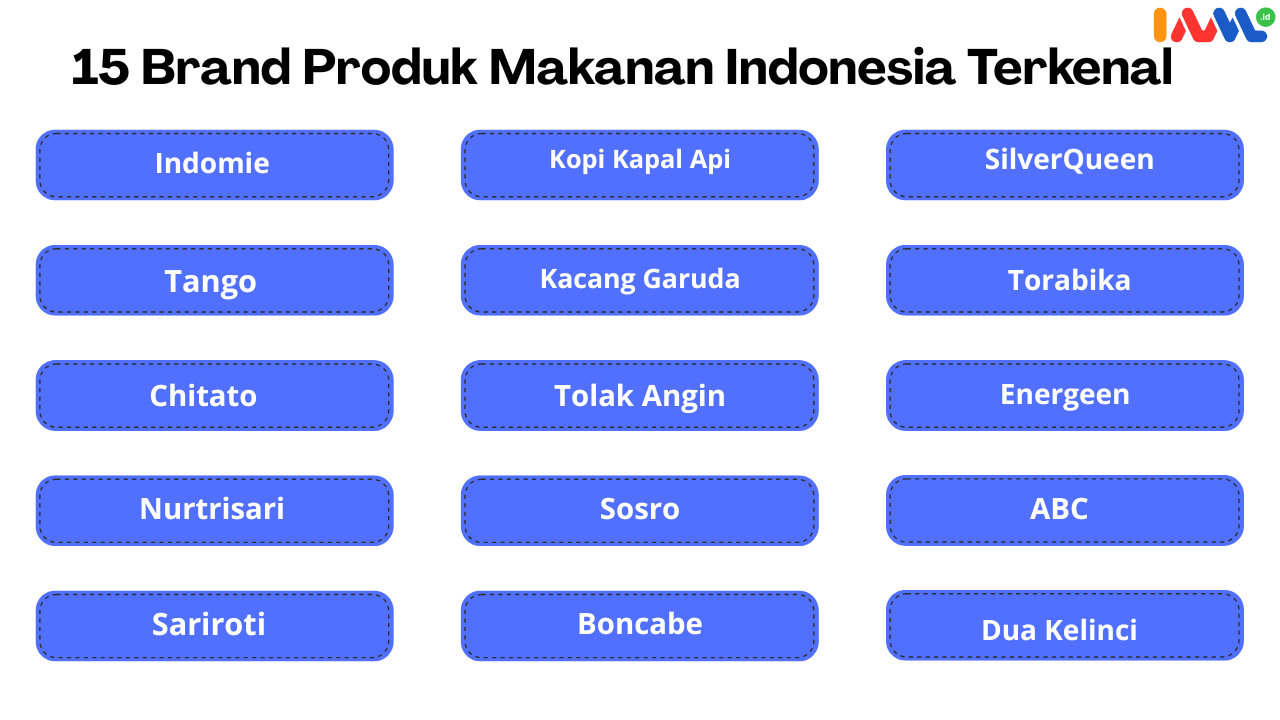 .id

15 Brand Produk Makanan Indonesia Terkenal

Indomie

Tango

Chitato

Nurtrisari

Sariroti

Kopi Kapal Api

Kacang Garuda

Tolak Angin

Sosro

Boncabe

SilverQueen

Torabika

Energeen

ABC

Dua Kelinci